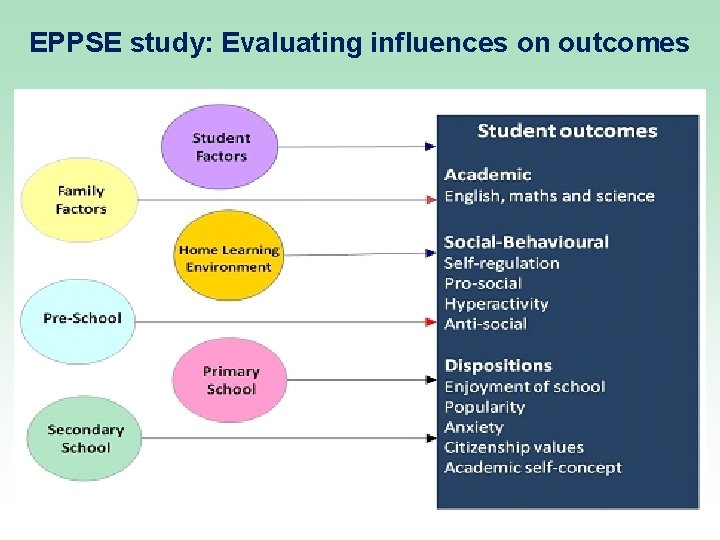 EPPSE study: Evaluating influences on outcomes

Student Factors

Family Factors

Home Learning Environment

Pre-School

Primary School

Secondary School

Student outcomes

Academic
English, maths and science

Social-Behavioural
Self-regulation
Pro-social
Hyperactivity
Anti-social

Dispositions
Enjoyment of school
Popularity
Anxiety
Citizenship values
Academic self-concept